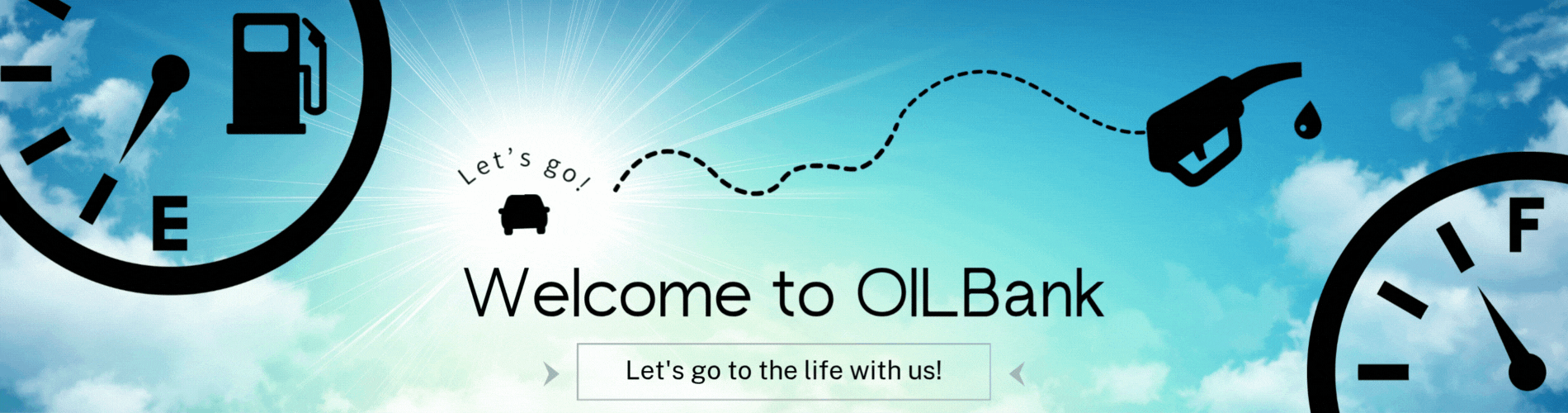 E

Let's go!

Welcome to OILBank

Let's go to the life with us!

F